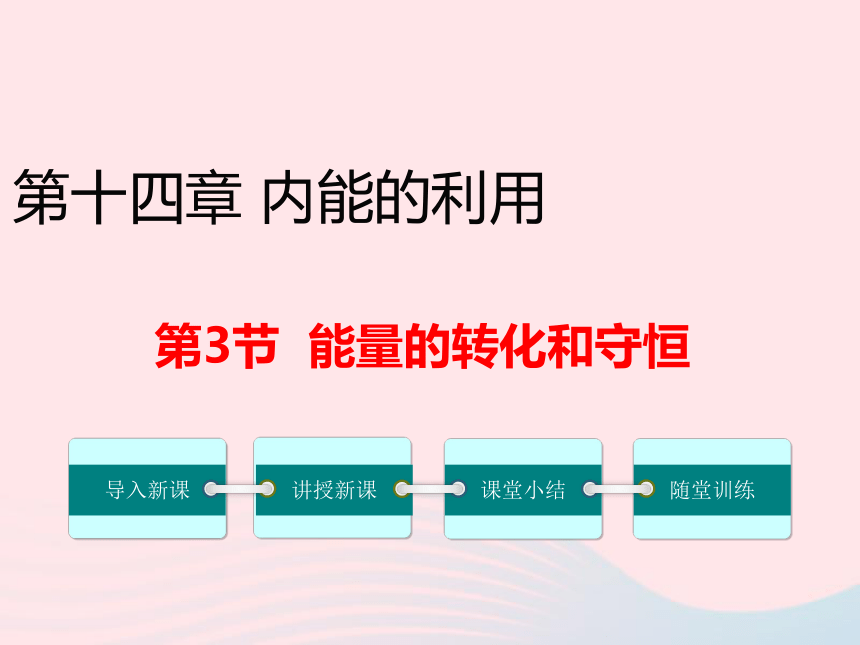 第十四章 内能的利用

第3节 能量的转化和守恒

导入新课

讲授新课

课堂小结

随堂训练